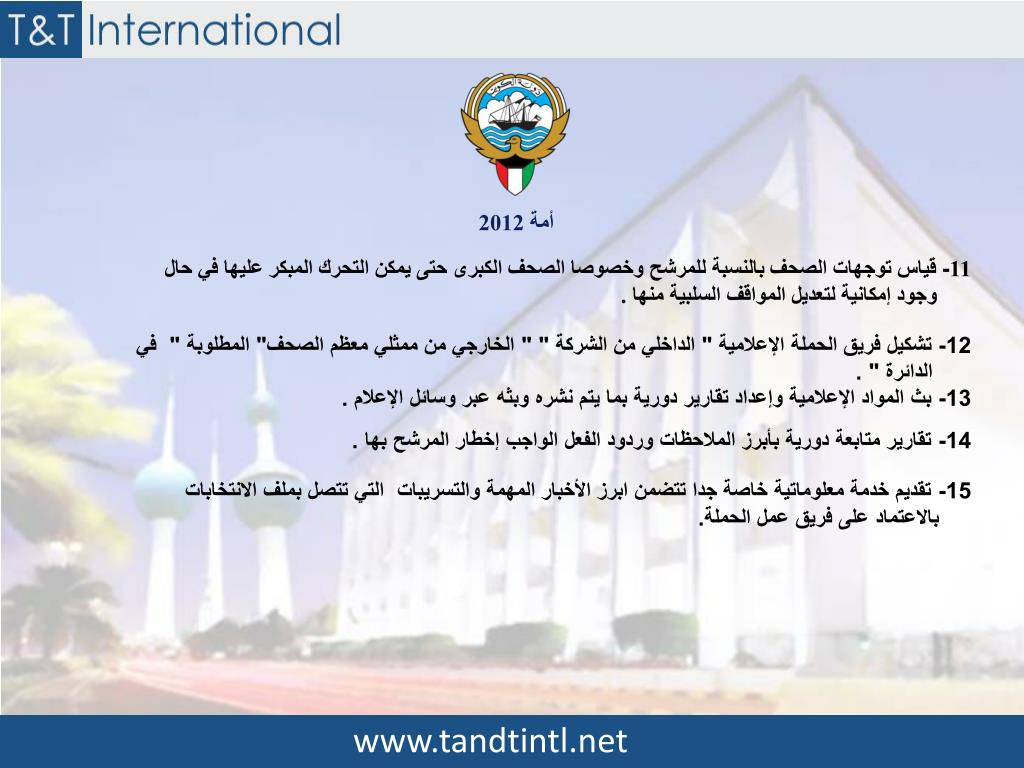 T&T International

أمة 2012

11- قياس توجهات الصحف بالنسبة للمرشح وخصوصا الصحف الكبرى حتى يمكن التحرك المبكر عليها في حال وجود إمكانية لتعديل المواقف السلبية منها .

12- تشكيل فريق الحملة الإعلامية " الداخلي من الشركة " " الخارجي من ممثلي معظم الصحف" المطلوبة " في الدائرة " .

13- بث المواد الإعلامية وإعداد تقارير دورية بما يتم نشره وبثه عبر وسائل الإعلام .

14- تقارير متابعة دورية بأبرز الملاحظات وردود الفعل الواجب إخطار المرشح بها .

15- تقديم خدمة معلوماتية خاصة جدا تتضمن ابرز الأخبار المهمة والتسريبات التي تتصل بملف الانتخابات بالاعتماد على فريق عمل الحملة.

www.tandtintl.net